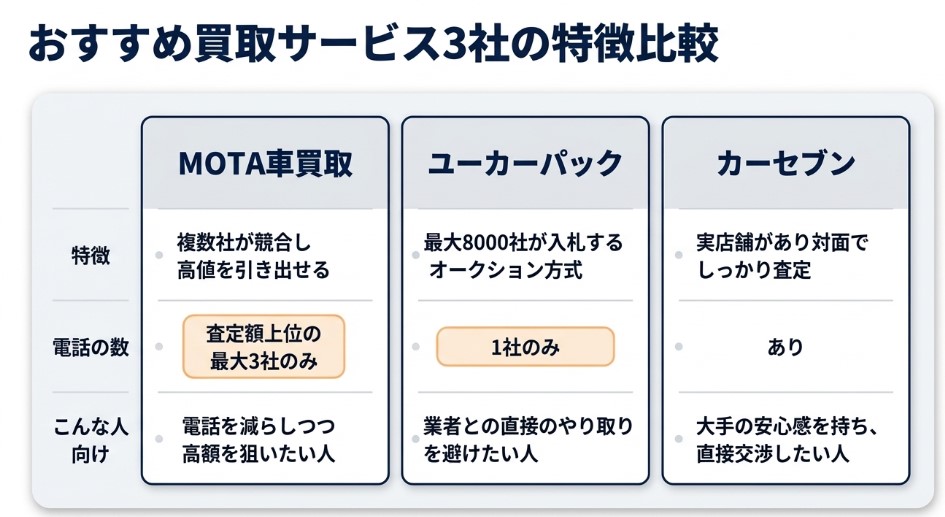 おすすめ買取サービス3社の特徴比較

|  | MOTA車買取 | ユーカーパック | カーセブン |
|---|---|---|---|
| 特徴 | 複数社が競合し高値を引き出せる | 最大8000社が入札するオークション方式 | 実店舗があり対面でしっかり査定 |
| 電話の数 | 査定額上位の最大3社のみ | 1社のみ | あり |
| こんな人向け | 電話を減らしつつ高額を狙いたい人 | 業者との直接のやり取りを避けたい人 | 大手の安心感を持ち、直接交渉したい人 |